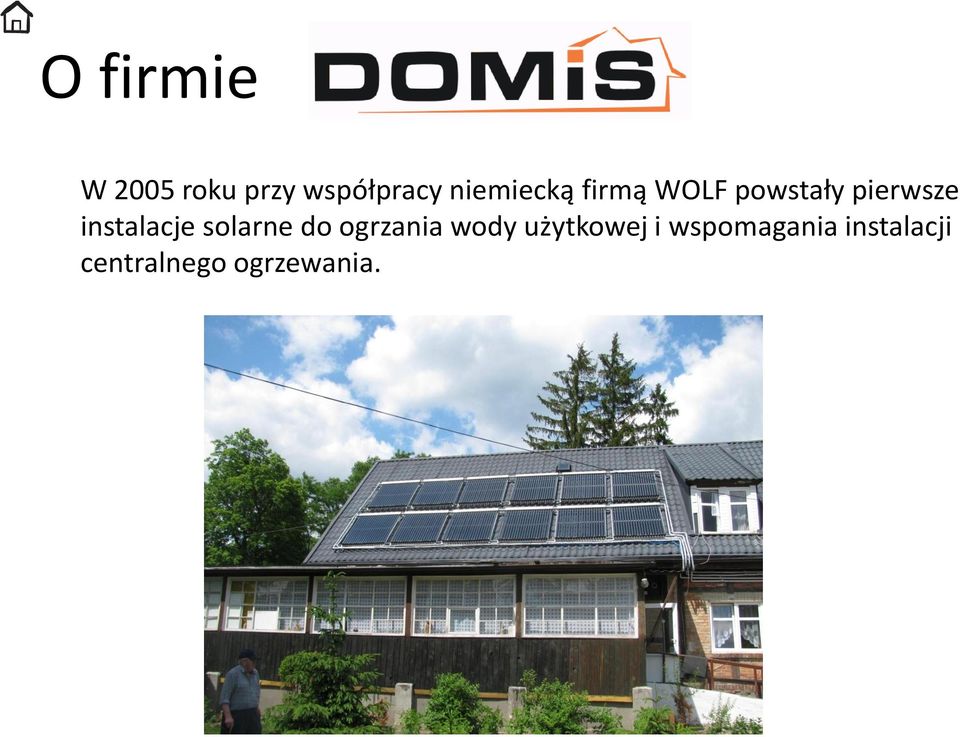 O firmie DOMiS

W 2005 roku przy współpracy niemiecką firmą WOLF powstały pierwsze instalacje solarne do ogrzania wody użytkowej i wspomagania instalacji centralnego ogrzewania.